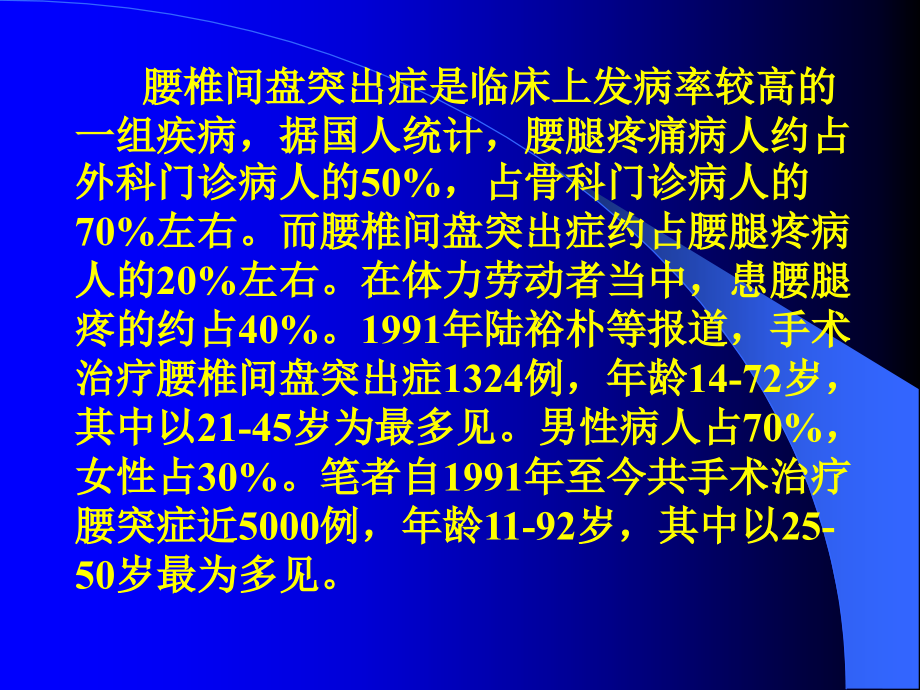 腰椎间盘突出症是临床上发病率较高的一组疾病，据国人统计，腰腿疼痛病人约占外科门诊病人的50%，占骨科门诊病人的70%左右。而腰椎间盘突出症约占腰腿疼病人的20%左右。在体力劳动者当中，患腰腿疼的约占40%。1991年陆裕朴等报道，手术治疗腰椎间盘突出症1324例，年龄14-72岁，其中以21-45岁为最多见。男性病人占70%，女性占30%。笔者自1991年至今共手术治疗腰突症近5000例，年龄11-92岁，其中以25-50岁最为多见。